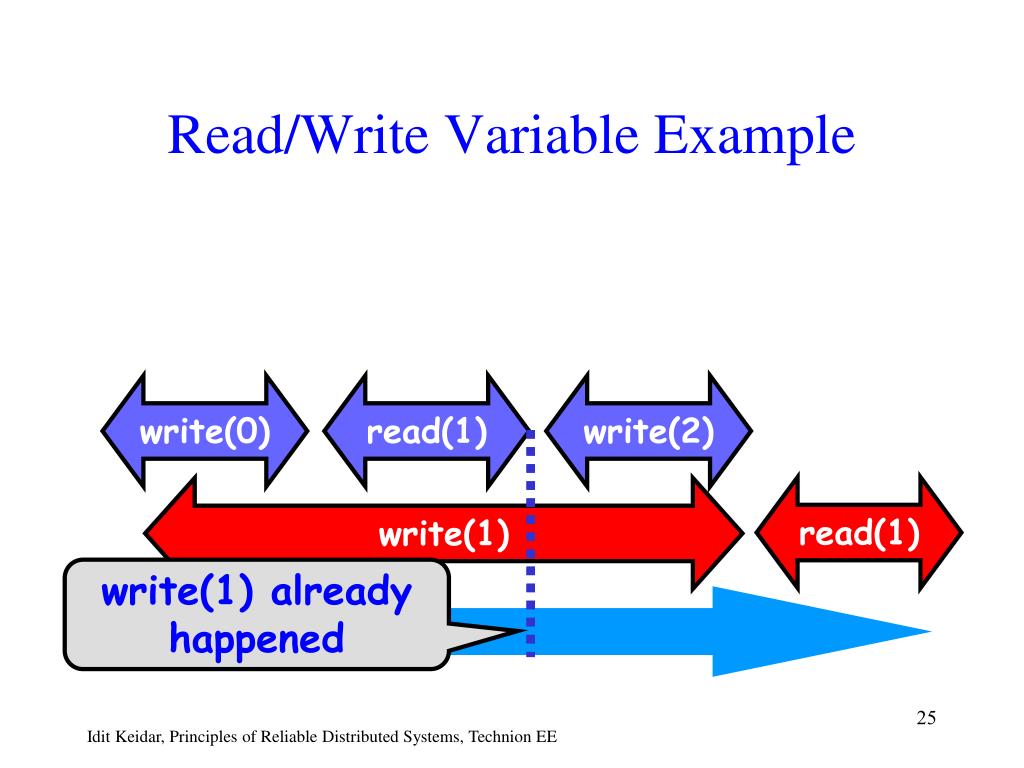 Read/Write Variable Example

write(0)

read(1)

write(2)

write(1)

read(1)

write(1) already happened

25

Idit Keidar, Principles of Reliable Distributed Systems, Technion EE